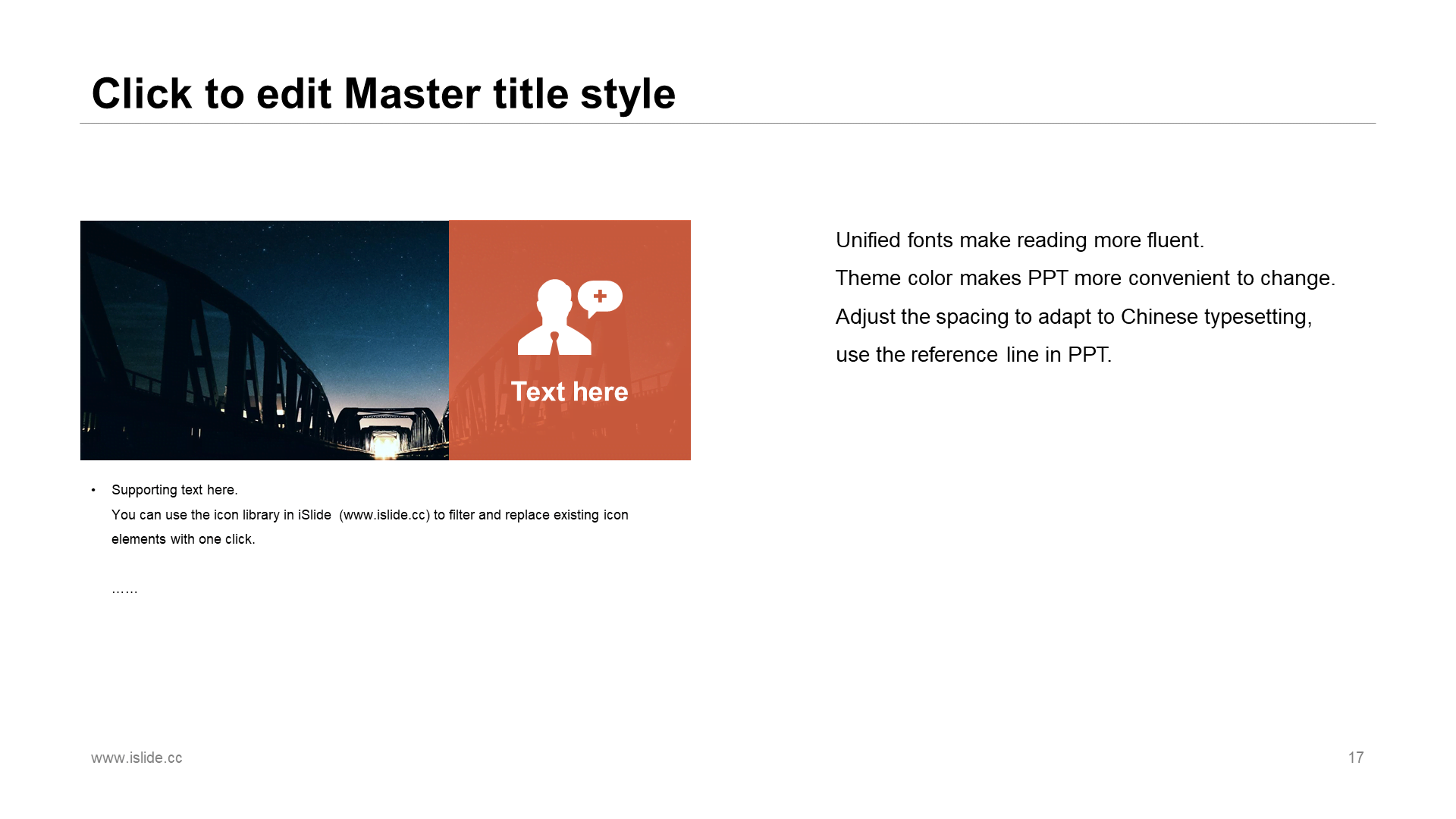 Click to edit Master title style

Text here

• Supporting text here.
You can use the icon library in iSlide (www.islide.cc) to filter and replace existing icon elements with one click.

……

Unified fonts make reading more fluent.
Theme color makes PPT more convenient to change.
Adjust the spacing to adapt to Chinese typesetting, use the reference line in PPT.

www.islide.cc

17